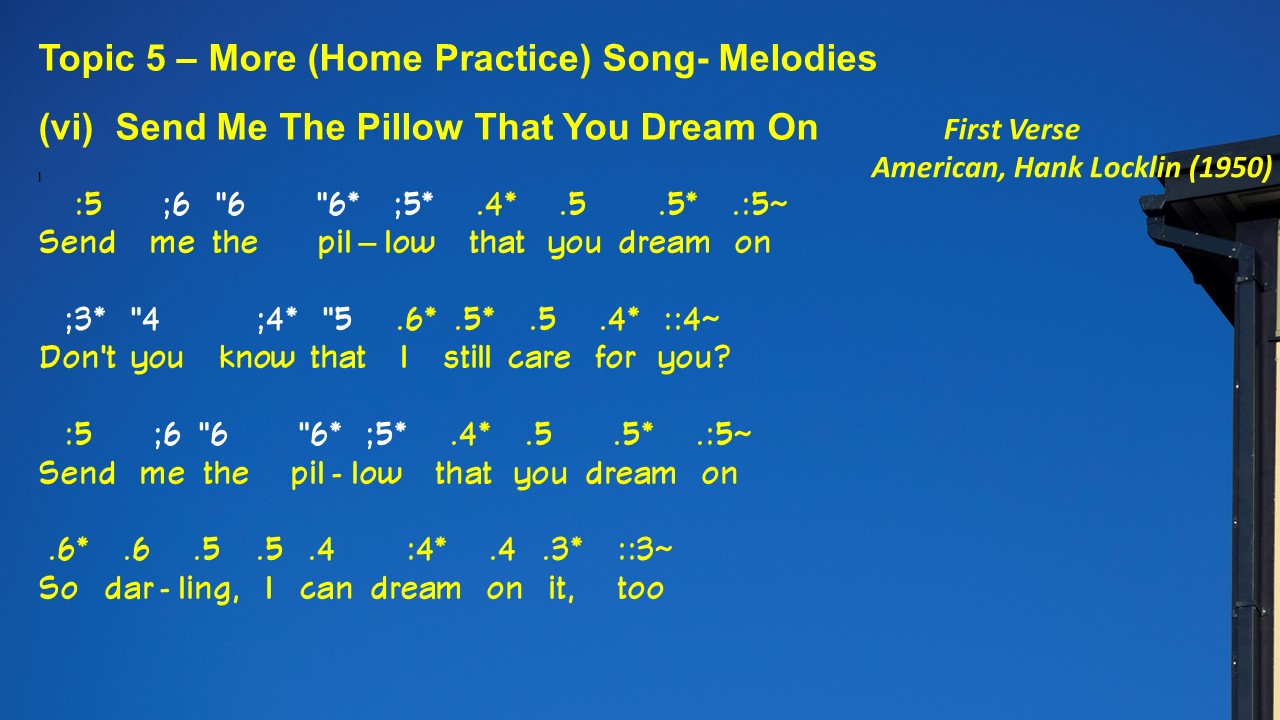 Topic 5 – More (Home Practice) Song- Melodies

(vi) Send Me The Pillow That You Dream On

First Verse
American, Hank Locklin (1950)

:5 ;6 "6 "6* ;5* .4* .5 .5* .:5~
Send me the pil – low that you dream on

;3* "4 ;4* "5 .6* .5* .5 .4* ::4~
Don't you know that I still care for you?

:5 ;6 "6 "6* ;5* .4* .5 .5* .:5~
Send me the pil - low that you dream on

.6* .6 .5 .5 .4 :4* .4 .3* ::3~
So dar - ling, I can dream on it, too